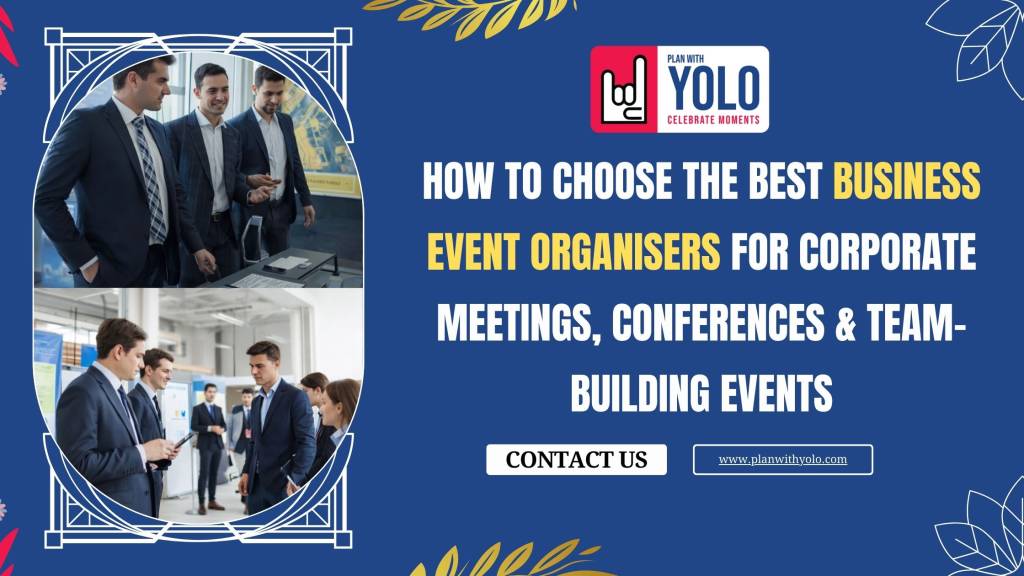 PLAN WITH
YOLO
CELEBRATE MOMENTS

HOW TO CHOOSE THE BEST BUSINESS EVENT ORGANISERS FOR CORPORATE MEETINGS, CONFERENCES & TEAM-BUILDING EVENTS

CONTACT US

www.planwithyolo.com